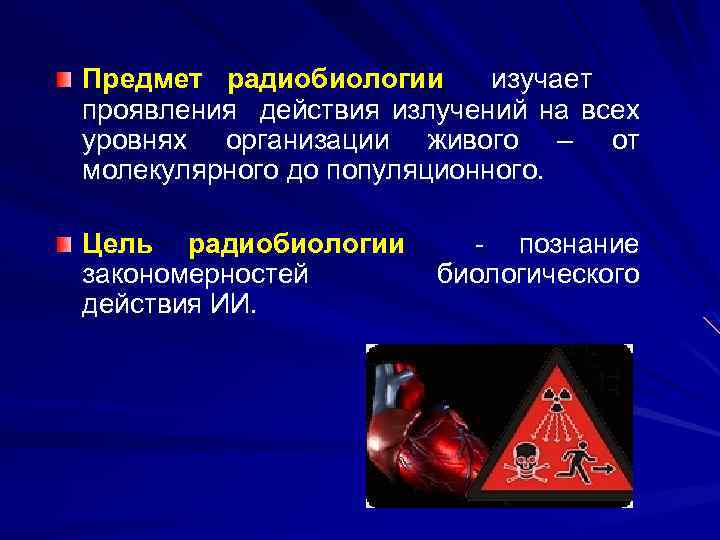 Предмет радиобиологии изучает проявления действия излучений на всех уровнях организации живого – от молекулярного до популяционного.

Цель радиобиологии - познание закономерностей биологического действия ИИ.